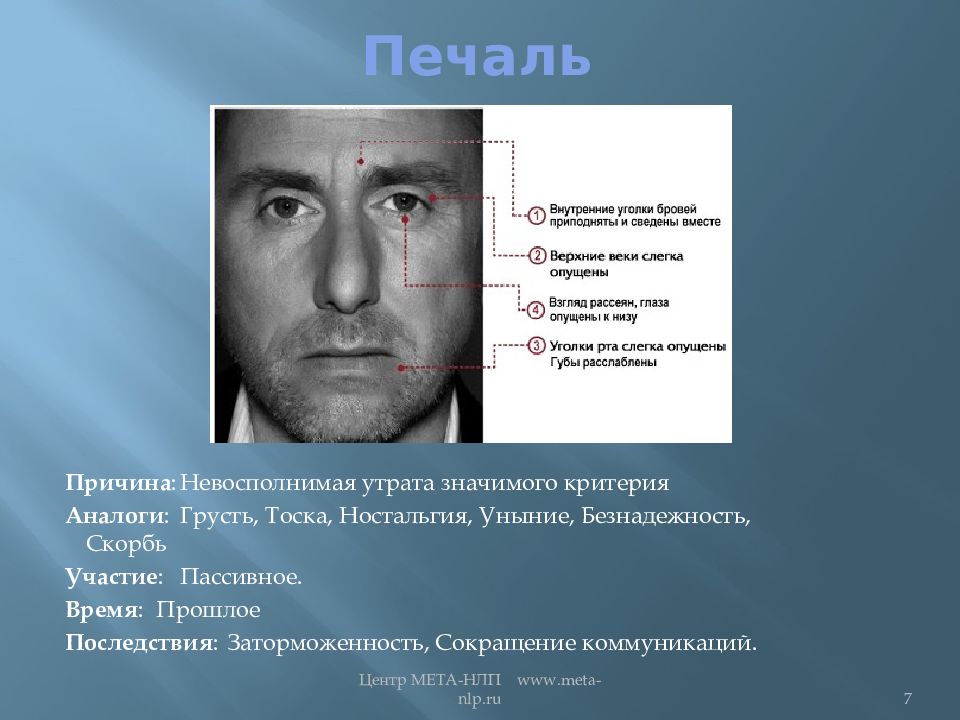 Печаль

1 Внутренние уголки бровей приподняты и сведены вместе

2 Верхние веки слегка опущены

4 Взгляд рассеян, глаза опущены к низу

3 Уголки рта слегка опущены Губы расслаблены

Причина: Невосполнимая утрата значимого критерия

Аналоги: Грусть, Тоска, Ностальгия, Уныние, Безнадежность, Скорбь

Участие: Пассивное.

Время: Прошлое

Последствия: Заторможенность, Сокращение коммуникаций.

Центр МЕТА-НЛП www.meta-nlp.ru

7